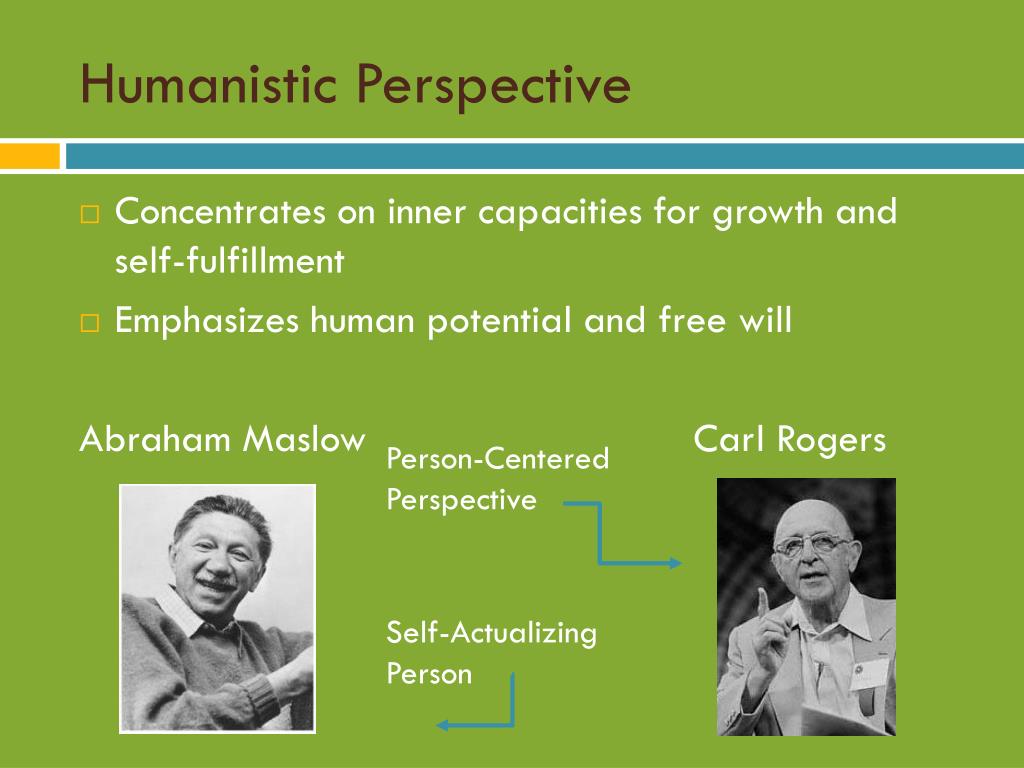 Humanistic Perspective

□ Concentrates on inner capacities for growth and self-fulfillment

□ Emphasizes human potential and free will

Abraham Maslow

Person-Centered Perspective

Carl Rogers

Self-Actualizing Person